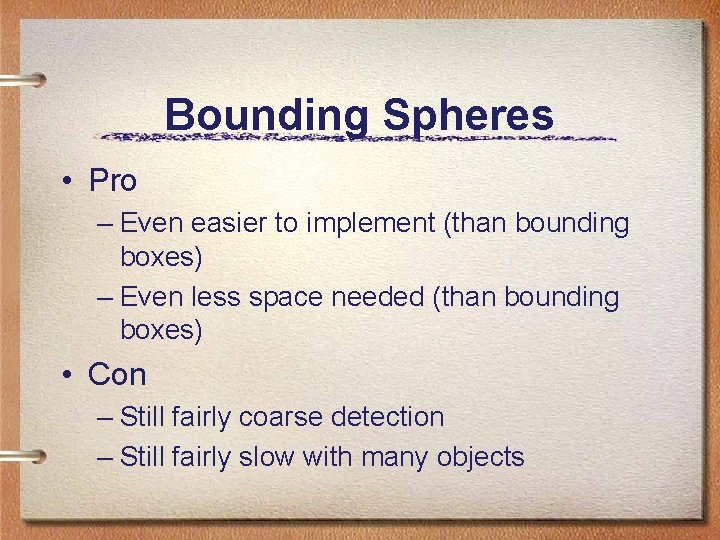 Bounding Spheres

• Pro
– Even easier to implement (than bounding boxes)
– Even less space needed (than bounding boxes)

• Con
– Still fairly coarse detection
– Still fairly slow with many objects